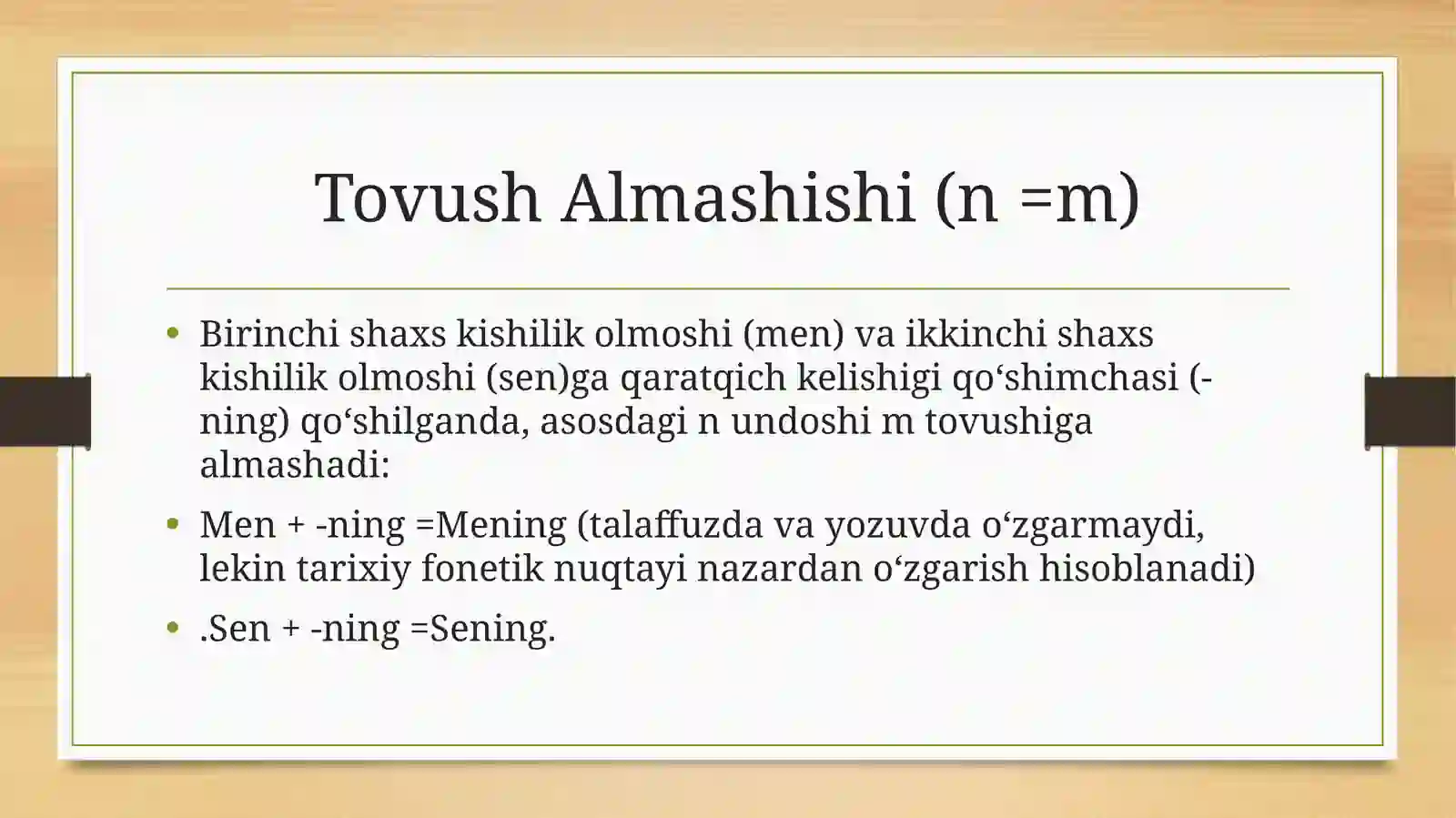 Tovush Almashishi (n =m)

• Birinchi shaxs kishilik olmoshi (men) va ikkinchi shaxs kishilik olmoshi (sen)ga qaratqich kelishigi qo'shimchasi (-ning) qo'shilganda, asosdagi n undoshi m tovushiga almashadi:

• Men + -ning =Mening (talaffuzda va yozuvda o'zgarmaydi, lekin tarixiy fonetik nuqtayi nazardan o'zgarish hisoblanadi)

• .Sen + -ning =Sening.